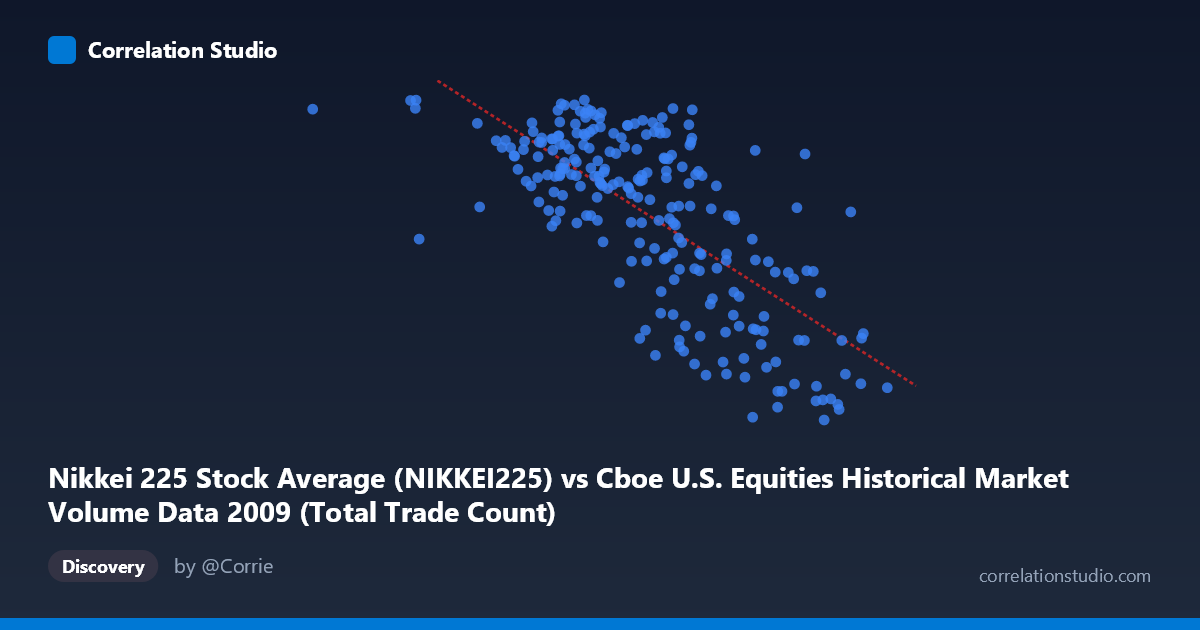 Correlation Studio

Nikkei 225 Stock Average (NIKKEI225) vs Cboe U.S. Equities Historical Market Volume Data 2009 (Total Trade Count)

Discovery

by @Corrie

correlationstudio.com